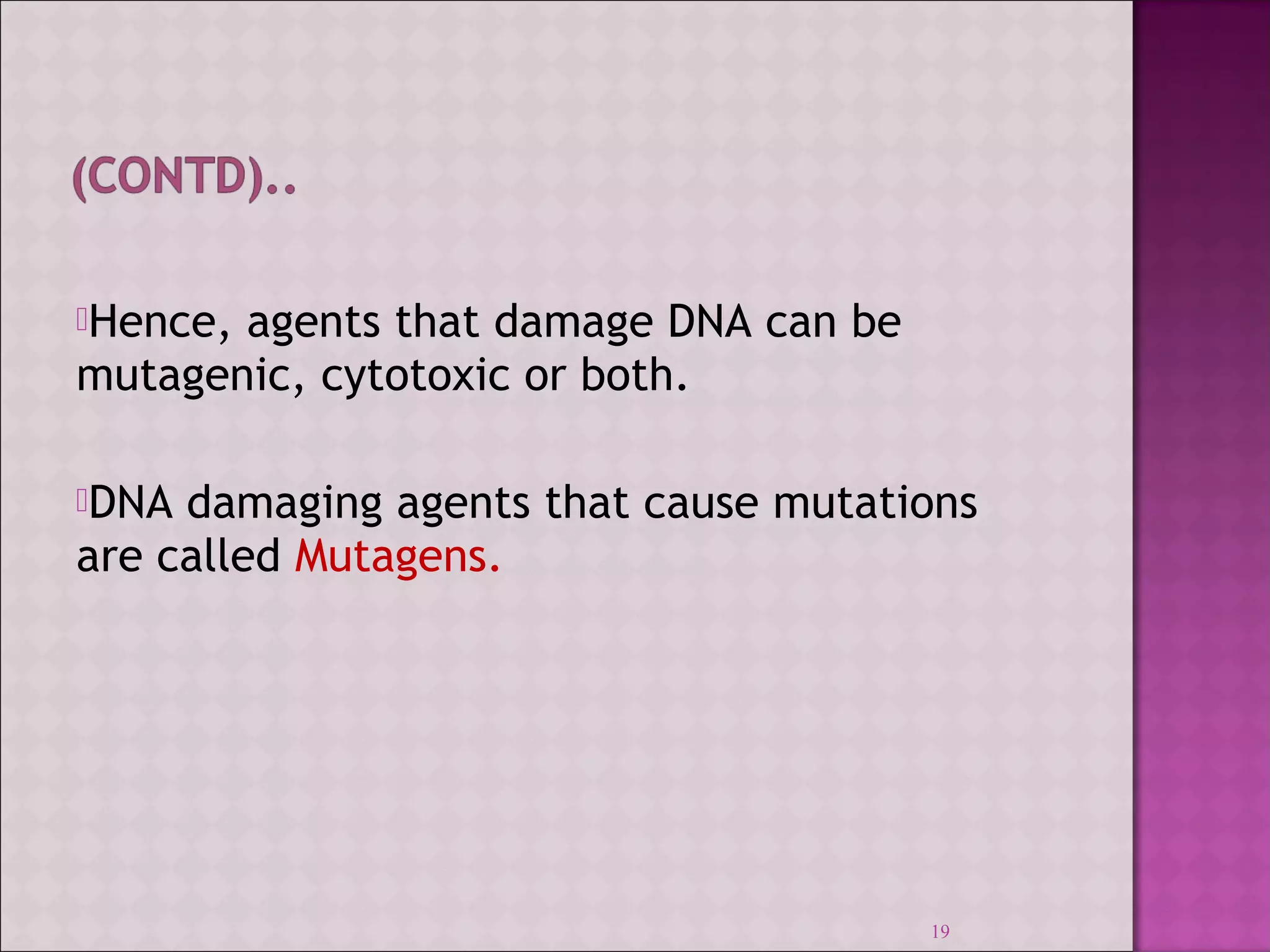 (CONTD)..

Hence, agents that damage DNA can be mutagenic, cytotoxic or both.

DNA damaging agents that cause mutations are called Mutagens.

19